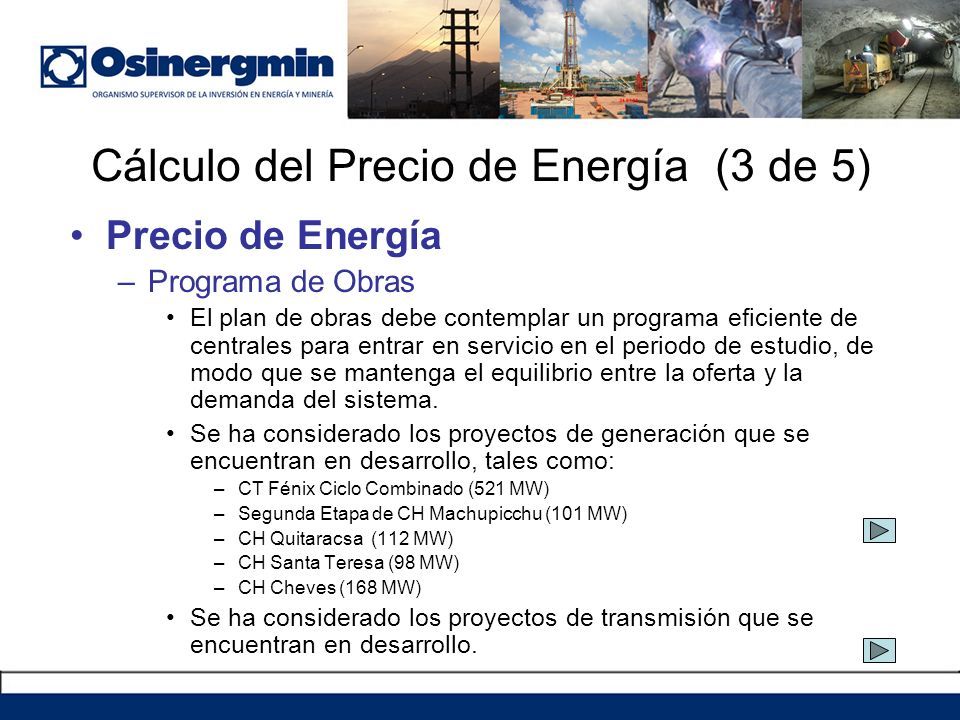 Osinergmin
ORGANISMO SUPERVISOR DE LA INVERSIÓN EN ENERGÍA Y MINERÍA

Cálculo del Precio de Energía (3 de 5)

• Precio de Energía
– Programa de Obras
• El plan de obras debe contemplar un programa eficiente de centrales para entrar en servicio en el periodo de estudio, de modo que se mantenga el equilibrio entre la oferta y la demanda del sistema.
• Se ha considerado los proyectos de generación que se encuentran en desarrollo, tales como:
– CT Fénix Ciclo Combinado (521 MW)
– Segunda Etapa de CH Machupicchu (101 MW)
– CH Quitaracsa (112 MW)
– CH Santa Teresa (98 MW)
– CH Cheves (168 MW)
• Se ha considerado los proyectos de transmisión que se encuentran en desarrollo.